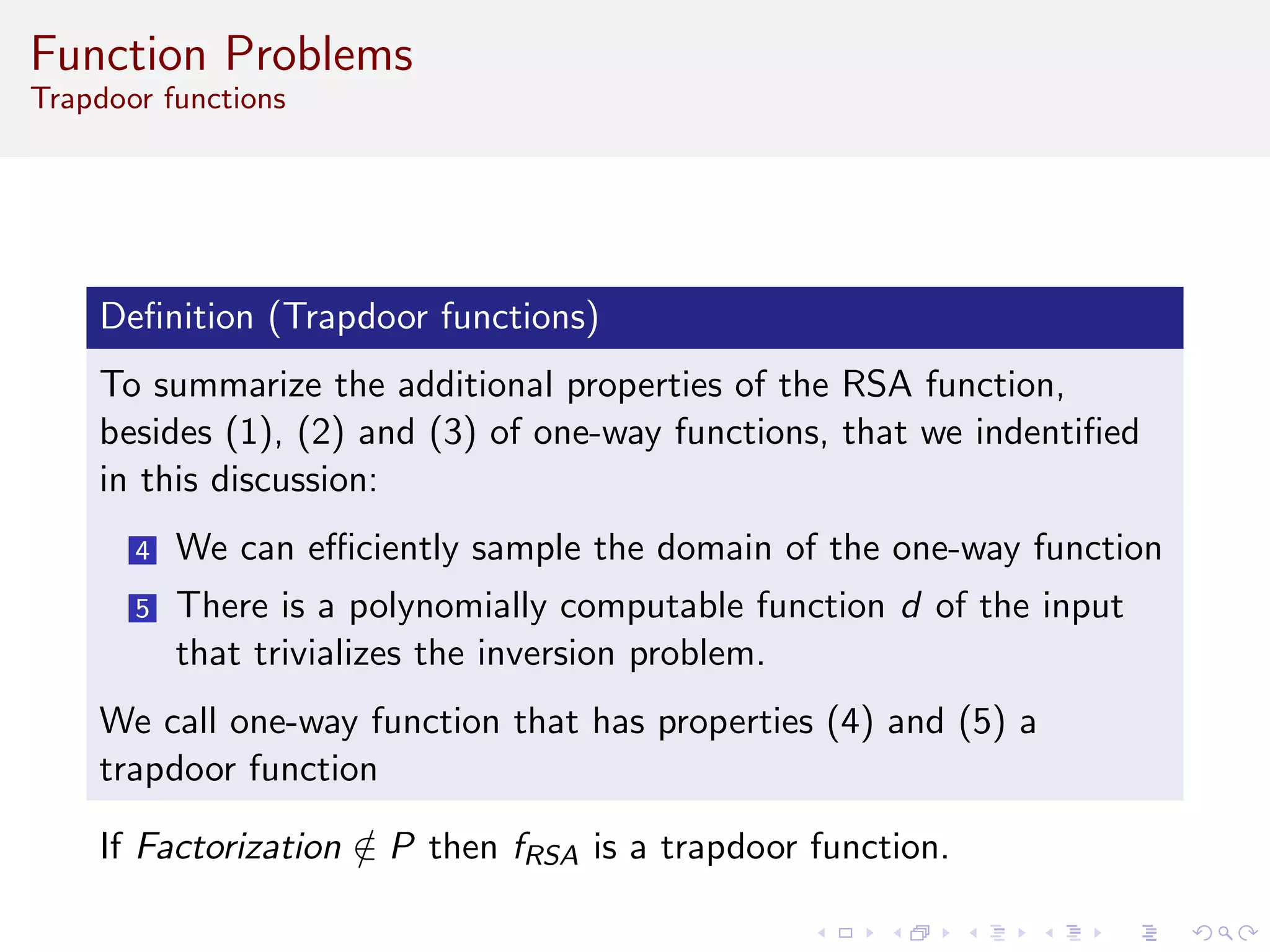 Function Problems
Trapdoor functions

Definition (Trapdoor functions)

To summarize the additional properties of the RSA function, besides (1), (2) and (3) of one-way functions, that we indentified in this discussion:

4 We can efficiently sample the domain of the one-way function

5 There is a polynomially computable function $d$ of the input that trivializes the inversion problem.

We call one-way function that has properties (4) and (5) a trapdoor function

If $Factorization \notin P$ then $f_{RSA}$ is a trapdoor function.